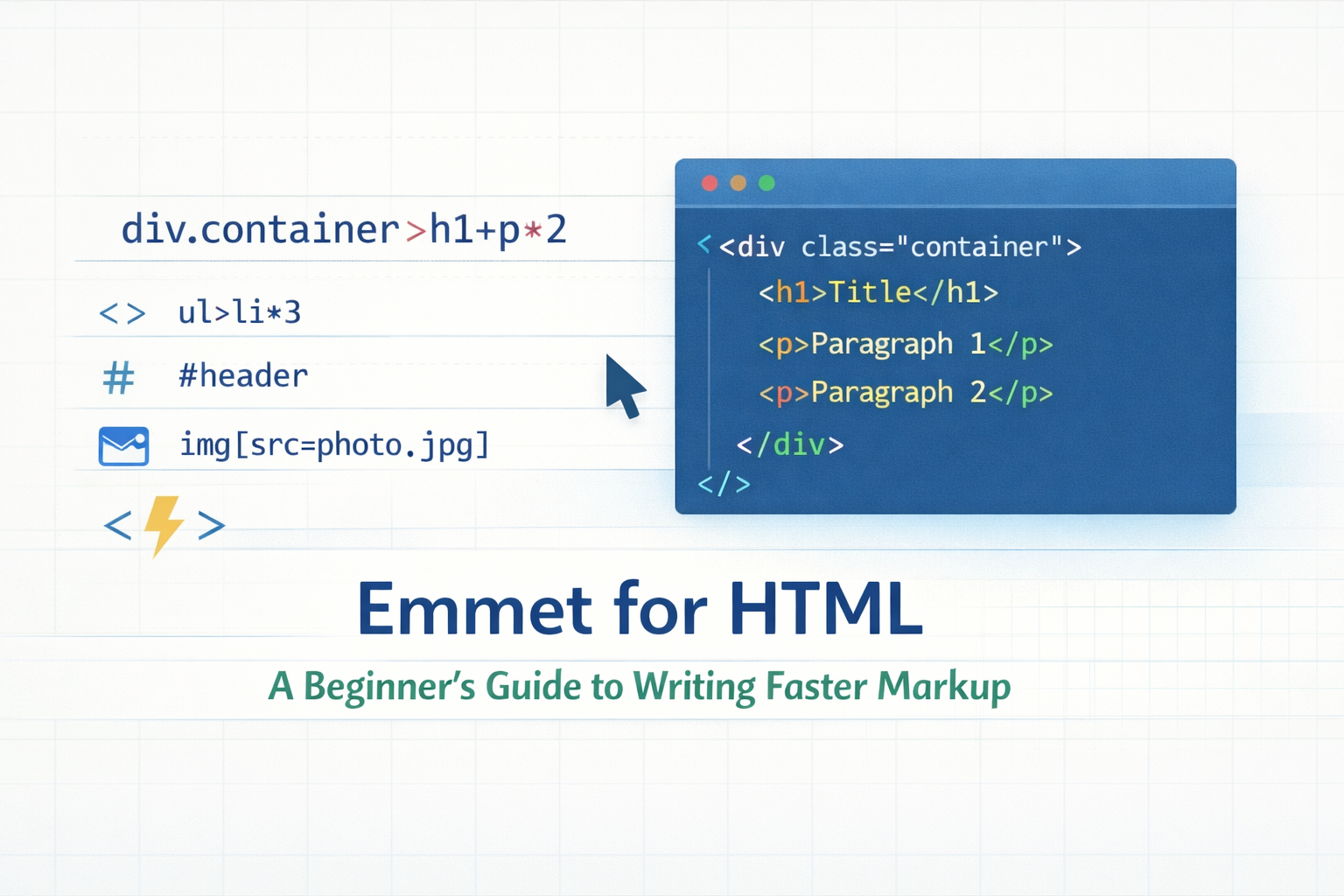 div.container>h1+p*2

<> ul>li*3

# #header

img[src=photo.jpg]

<>

<<div class="container">
<h1>Title</h1>
<p>Paragraph 1</p>
<p>Paragraph 2</p>
</div>
</>

Emmet for HTML

A Beginner's Guide to Writing Faster Markup